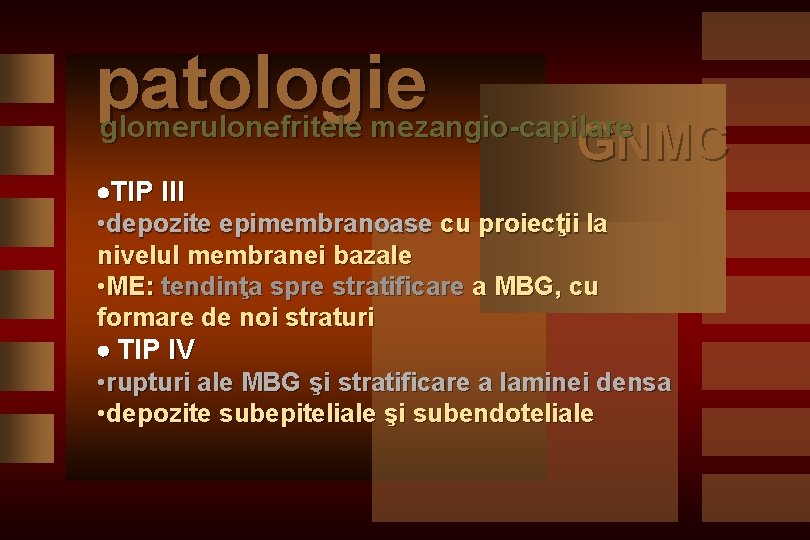 patologie
glomerulonefritele mezangio-capilare
GNMC

•TIP III
•depozite epimembranoase cu proiecţii la nivelul membranei bazale
•ME: tendinţa spre stratificare a MBG, cu formare de noi straturi
• TIP IV
•rupturi ale MBG şi stratificare a laminei densa
•depozite subepiteliale şi subendoteliale